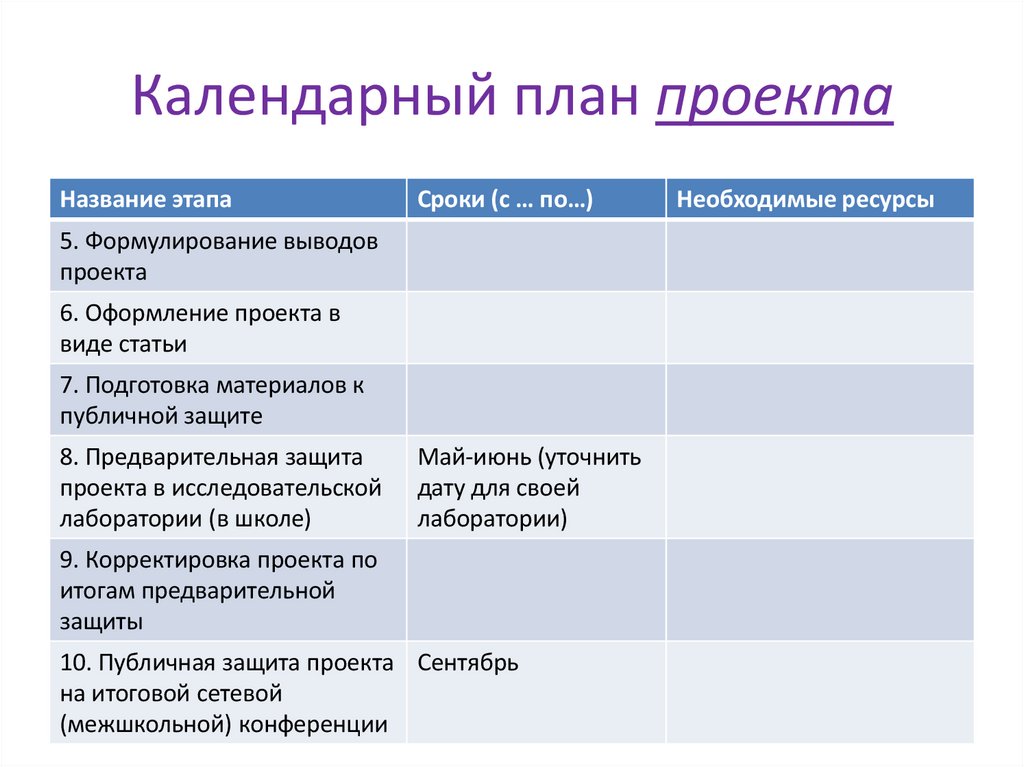 Календарный план проекта

| Название этапа | Сроки (с … по…) | Необходимые ресурсы |
|---|---|---|
| 5. Формулирование выводов проекта | | |
| 6. Оформление проекта в виде статьи | | |
| 7. Подготовка материалов к публичной защите | | |
| 8. Предварительная защита проекта в исследовательской лаборатории (в школе) | Май-июнь (уточнить дату для своей лаборатории) | |
| 9. Корректировка проекта по итогам предварительной защиты | | |
| 10. Публичная защита проекта на итоговой сетевой (межшкольной) конференции | Сентябрь | |